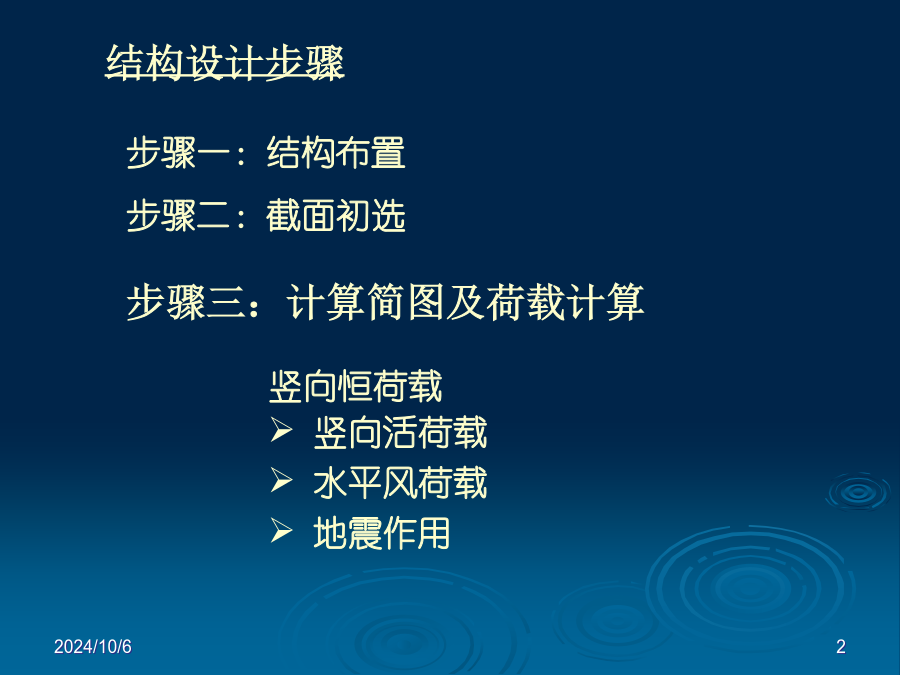 结构设计步骤

步骤一：结构布置

步骤二：截面初选

步骤三：计算简图及荷载计算

竖向恒荷载
➢ 竖向活荷载
➢ 水平风荷载
➢ 地震作用

2024/10/6

2